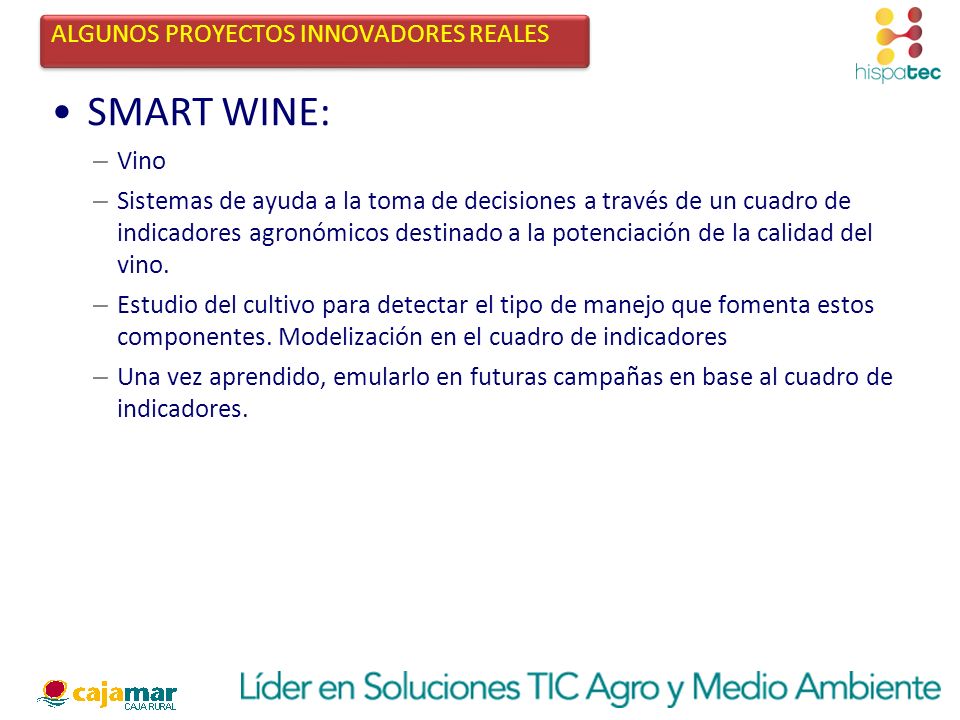 ALGUNOS PROYECTOS INNOVADORES REALES

hispatec

• SMART WINE:

– Vino

– Sistemas de ayuda a la toma de decisiones a través de un cuadro de indicadores agronómicos destinado a la potenciación de la calidad del vino.

– Estudio del cultivo para detectar el tipo de manejo que fomenta estos componentes. Modelización en el cuadro de indicadores

– Una vez aprendido, emularlo en futuras campañas en base al cuadro de indicadores.

cajamar CAJA RURAL

Líder en Soluciones TIC Agro y Medio Ambiente